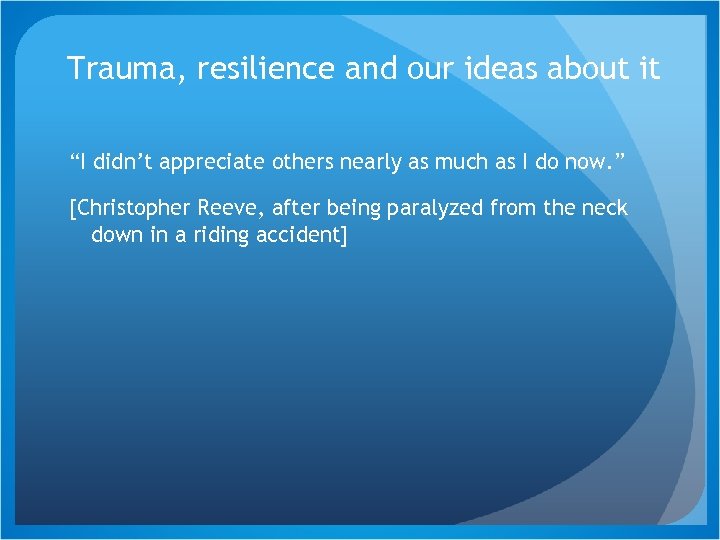 Trauma, resilience and our ideas about it

“I didn’t appreciate others nearly as much as I do now.”

[Christopher Reeve, after being paralyzed from the neck down in a riding accident]